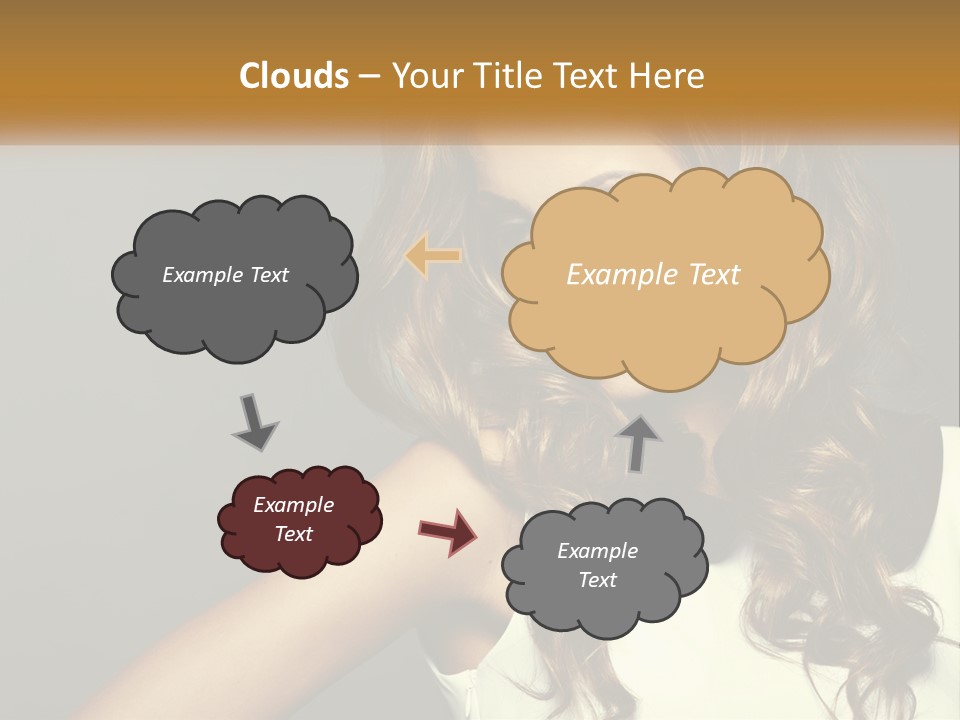 Clouds – Your Title Text Here

Example Text

Example Text

Example Text

Example Text